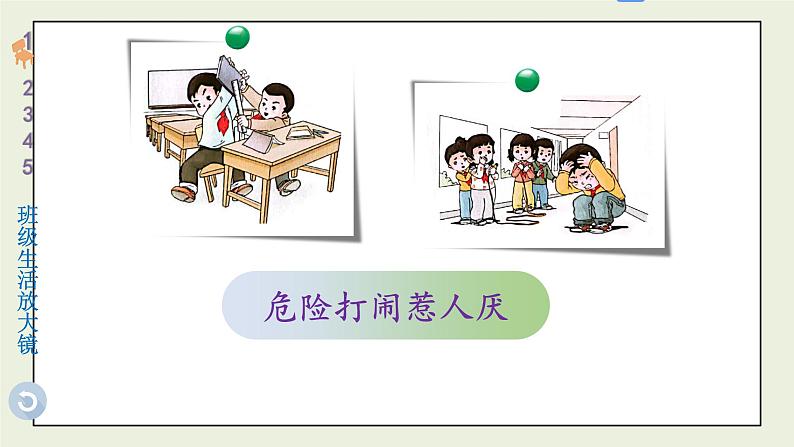 1
2
3
4
5
班级生活放大镜

危险打闹惹人厌